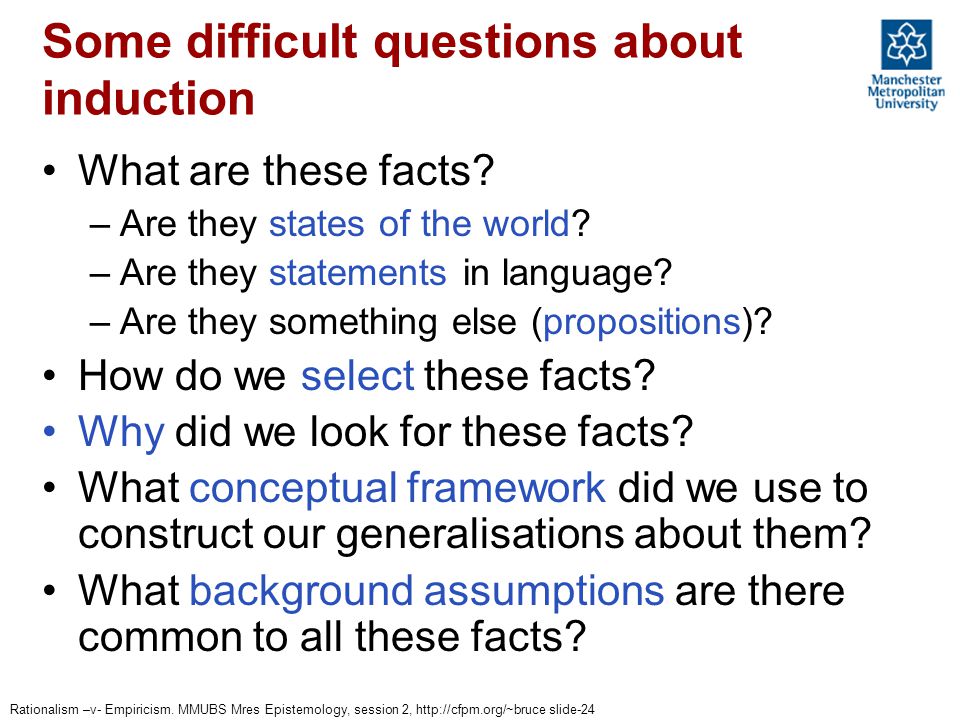 Some difficult questions about induction

Manchester Metropolitan University

• What are these facts?
– Are they states of the world?
– Are they statements in language?
– Are they something else (propositions)?
• How do we select these facts?
• Why did we look for these facts?
• What conceptual framework did we use to construct our generalisations about them?
• What background assumptions are there common to all these facts?

Rationalism –v- Empiricism. MMUBS Mres Epistemology, session 2, http://cfpm.org/~bruce slide-24